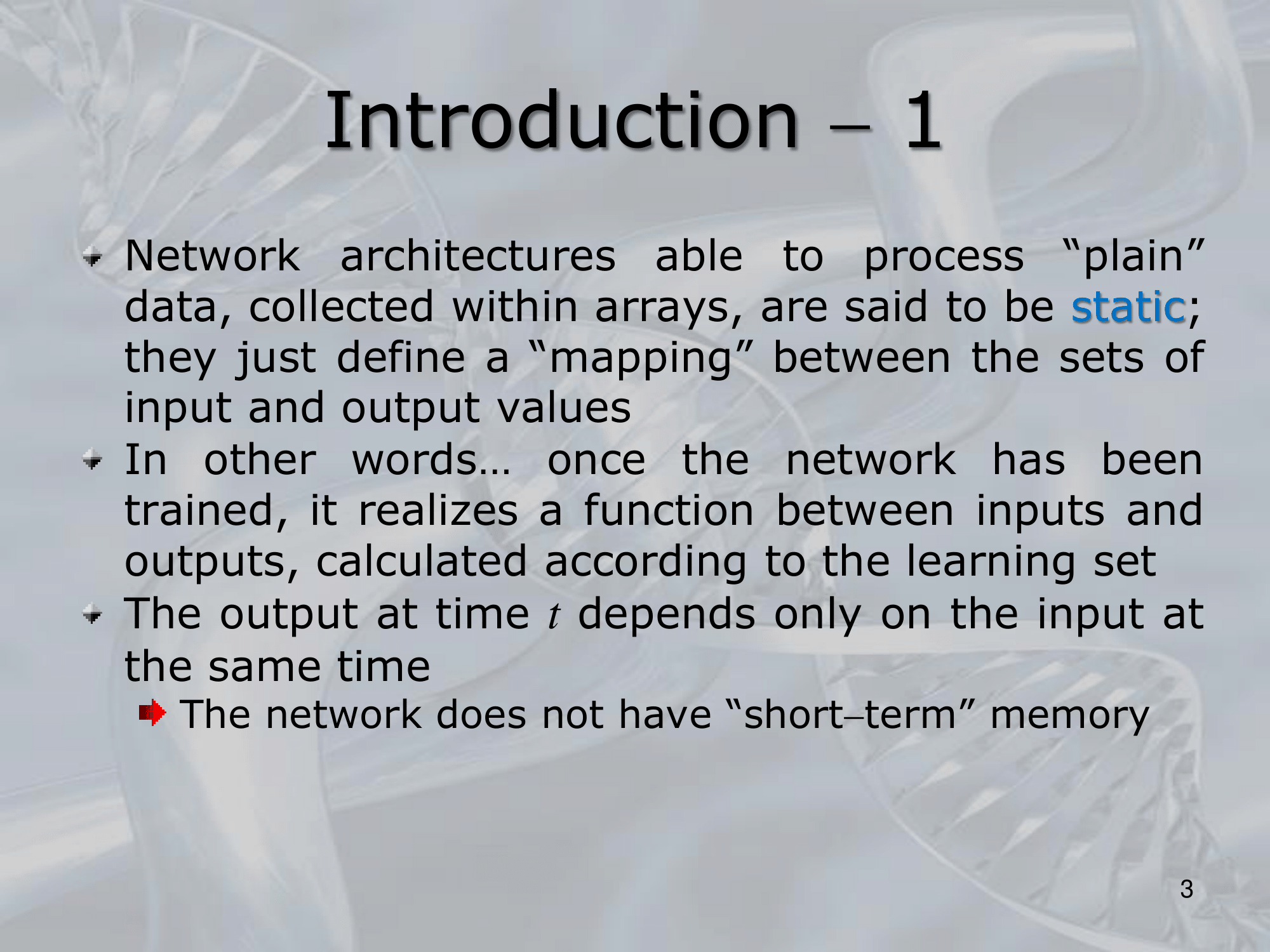 Introduction – 1

Network architectures able to process “plain” data, collected within arrays, are said to be static; they just define a “mapping” between the sets of input and output values

In other words… once the network has been trained, it realizes a function between inputs and outputs, calculated according to the learning set

The output at time $t$ depends only on the input at the same time

The network does not have “short–term” memory

3